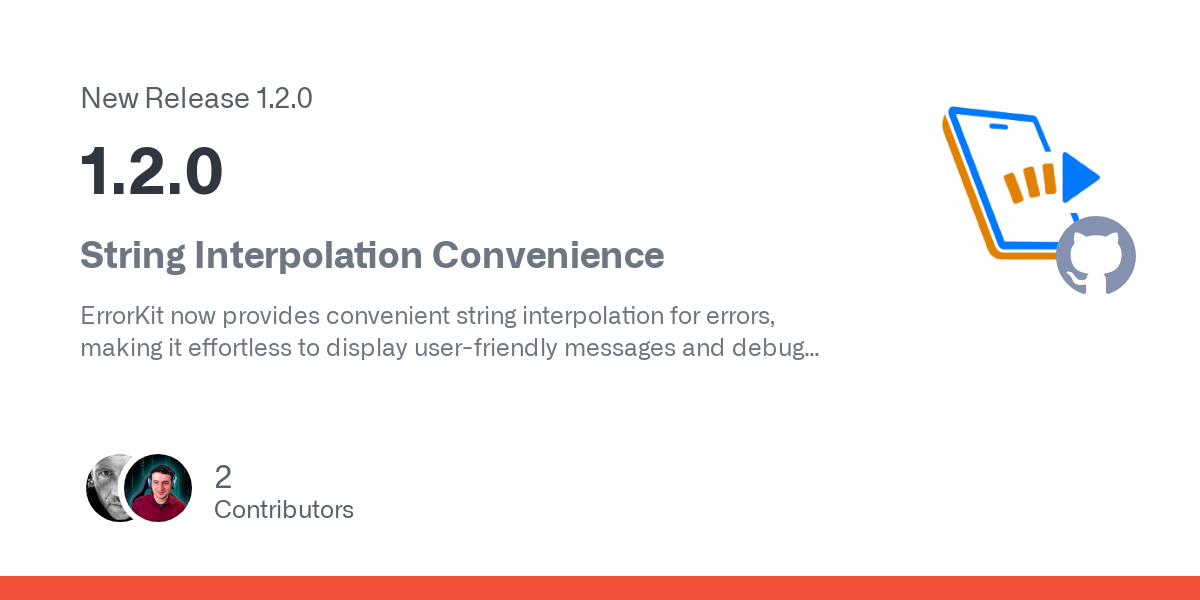 New Release 1.2.0

1.2.0

String Interpolation Convenience

ErrorKit now provides convenient string interpolation for errors, making it effortless to display user-friendly messages and debug...

2
Contributors